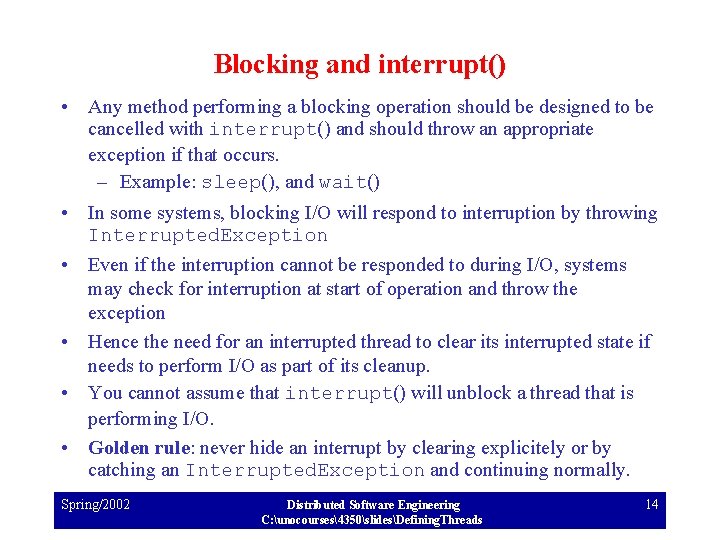 Blocking and interrupt()

• Any method performing a blocking operation should be designed to be cancelled with interrupt() and should throw an appropriate exception if that occurs.
– Example: sleep(), and wait()

• In some systems, blocking I/O will respond to interruption by throwing InterruptedException

• Even if the interruption cannot be responded to during I/O, systems may check for interruption at start of operation and throw the exception

• Hence the need for an interrupted thread to clear its interrupted state if needs to perform I/O as part of its cleanup.

• You cannot assume that interrupt() will unblock a thread that is performing I/O.

• Golden rule: never hide an interrupt by clearing explicitely or by catching an InterruptedException and continuing normally.

Spring/2002

Distributed Software Engineering
C:\unocourses\4350\slides\DefiningThreads

14